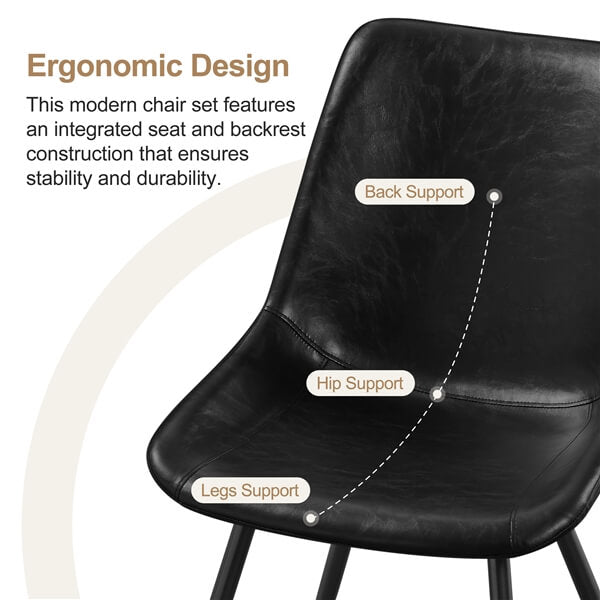 Ergonomic Design

This modern chair set features an integrated seat and backrest construction that ensures stability and durability.

Back Support

Hip Support

Legs Support